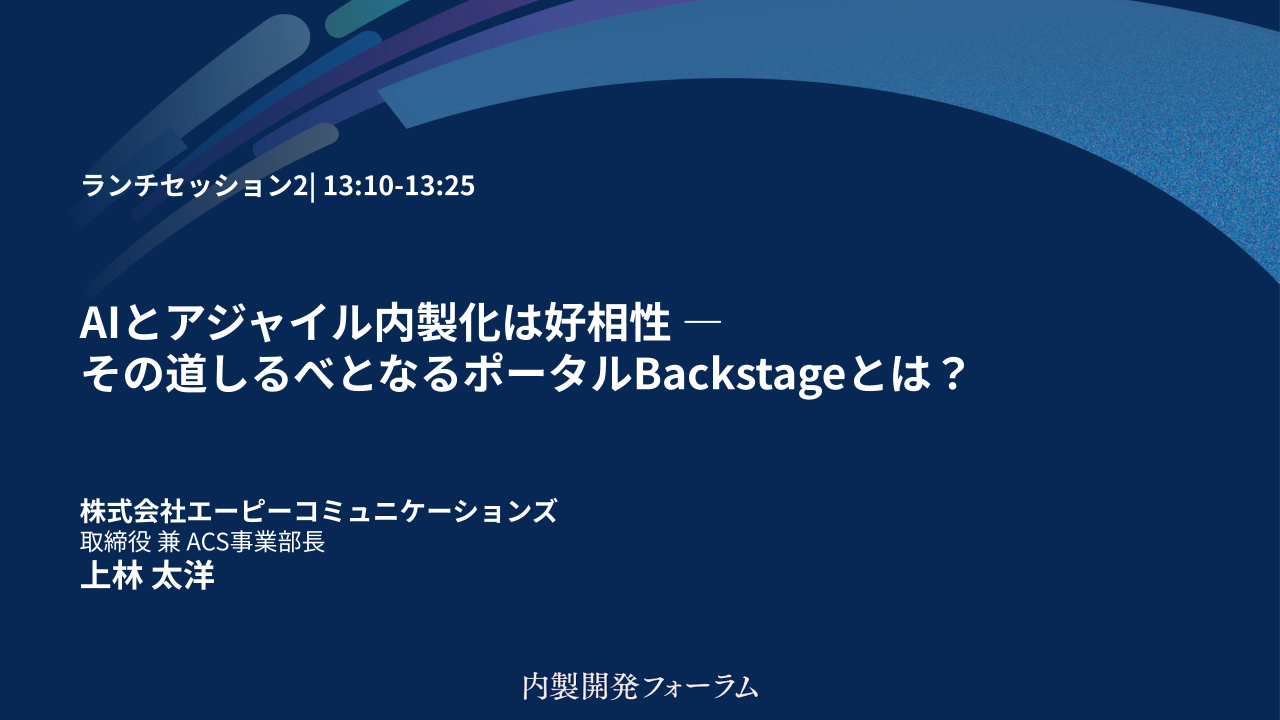 ランチセッション2| 13:10-13:25

AIとアジャイル内製化は好相性 ―
その道しるべとなるポータルBackstageとは？

株式会社エーピーコミュニケーションズ
取締役 兼 ACS事業部長
上林 太洋

内製開発フォーラム